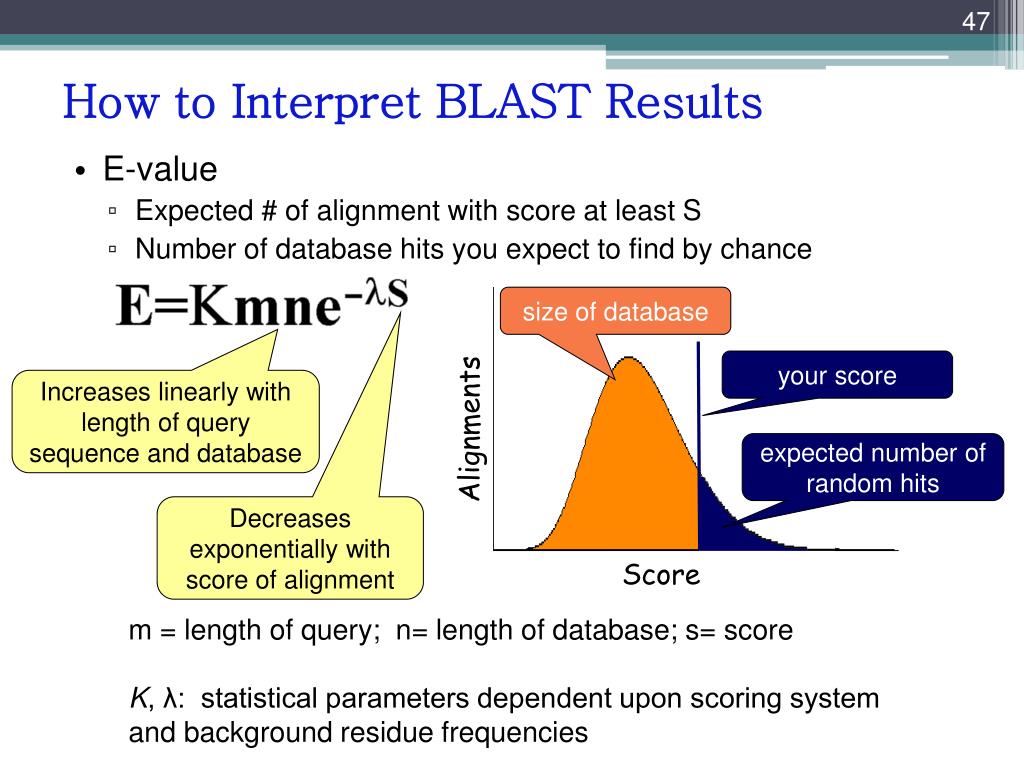 47

How to Interpret BLAST Results

• E-value
▫ Expected # of alignment with score at least S
▫ Number of database hits you expect to find by chance

$E=Kmne^{-\lambda S}$

Increases linearly with length of query sequence and database

Decreases exponentially with score of alignment

size of database

your score

expected number of random hits

Alignments

Score

m = length of query; n= length of database; s= score

K, λ: statistical parameters dependent upon scoring system and background residue frequencies